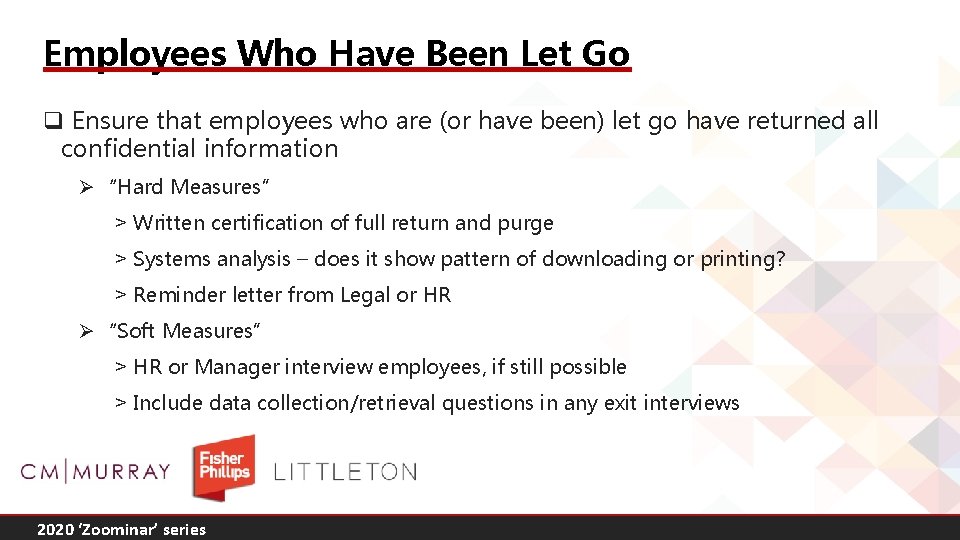 Employees Who Have Been Let Go

❑ Ensure that employees who are (or have been) let go have returned all confidential information

➢ "Hard Measures"

> Written certification of full return and purge

> Systems analysis – does it show pattern of downloading or printing?

> Reminder letter from Legal or HR

➢ "Soft Measures"

> HR or Manager interview employees, if still possible

> Include data collection/retrieval questions in any exit interviews

CM|MURRAY Fisher Phillips LITTLETON

2020 'Zoominar' series